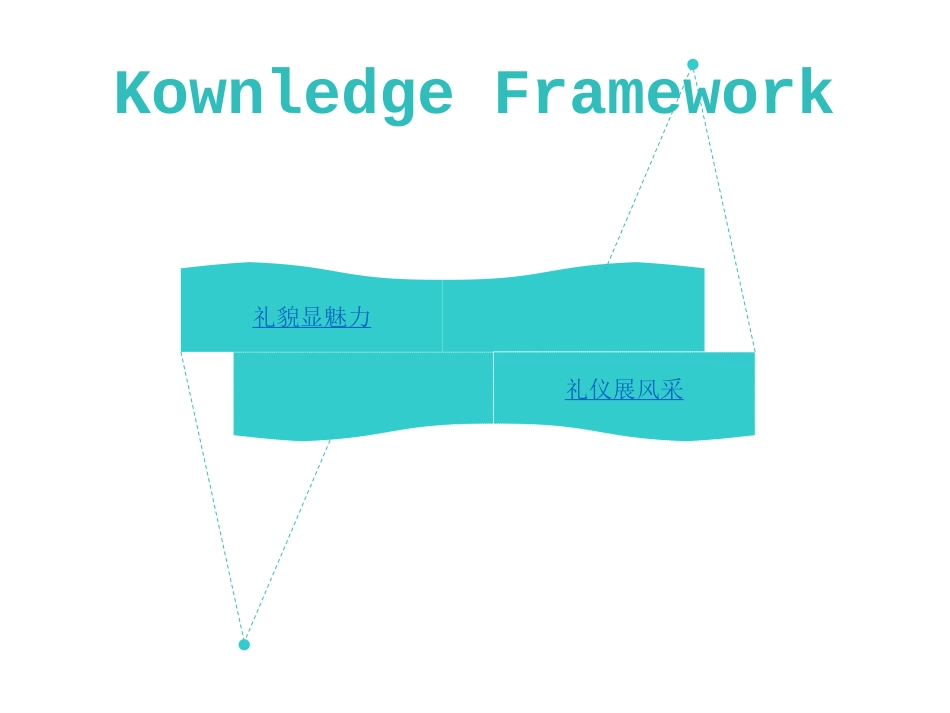 Kownledge Framework

礼貌显魅力

礼仪展风采